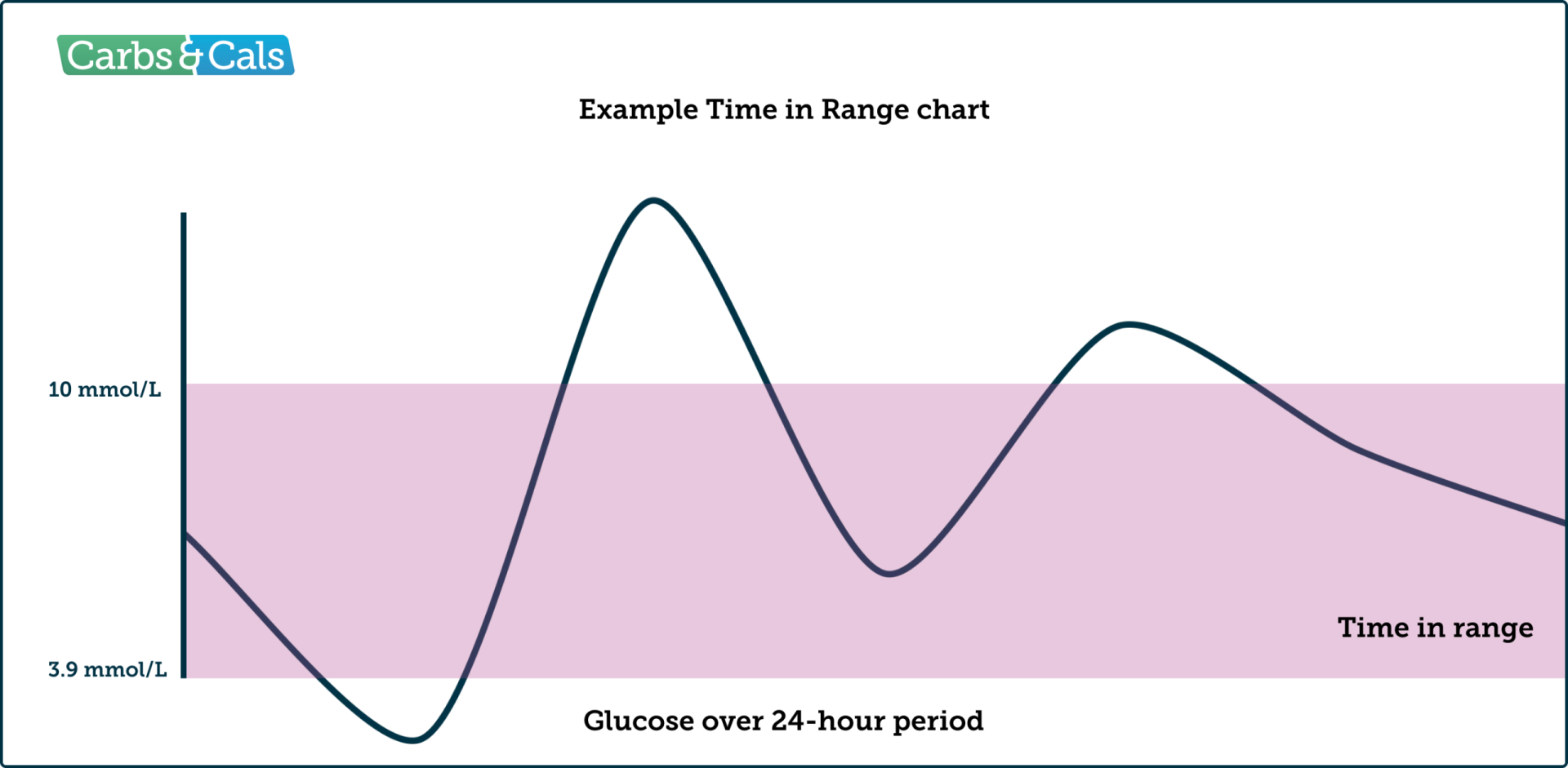 Carbs & Cals

Example Time in Range chart

10 mmol/L

3.9 mmol/L

Time in range

Glucose over 24-hour period